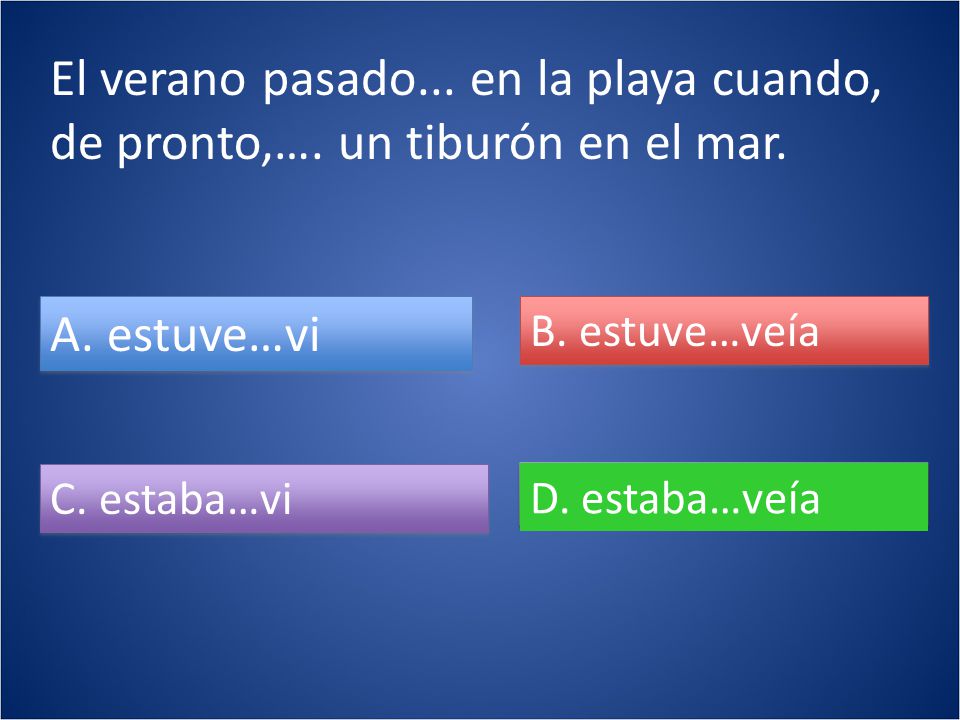 El verano pasado... en la playa cuando, de pronto,…. un tiburón en el mar.

A. estuve…vi

B. estuve…veía

C. estaba…vi

D. estaba…veía